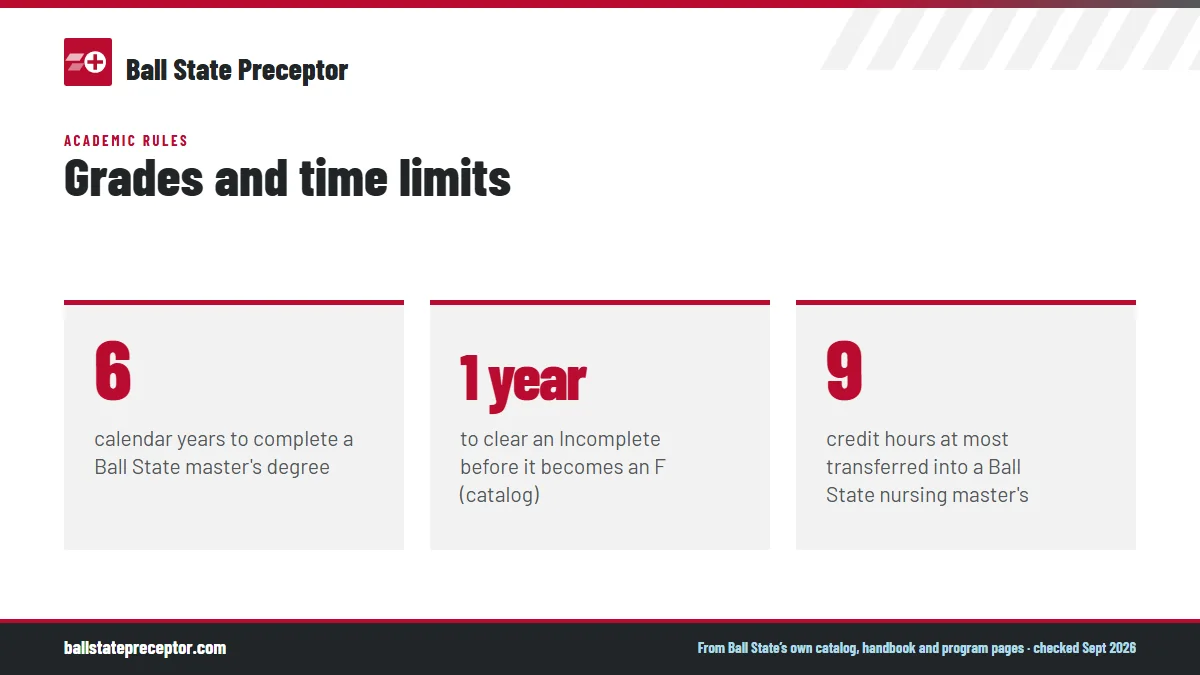 Ball State Preceptor

ACADEMIC RULES

Grades and time limits

6

calendar years to complete a Ball State master's degree

1 year

to clear an Incomplete before it becomes an F (catalog)

9

credit hours at most transferred into a Ball State nursing master's

ballstatepreceptor.com

From Ball State's own catalog, handbook and program pages - checked Sept 2026